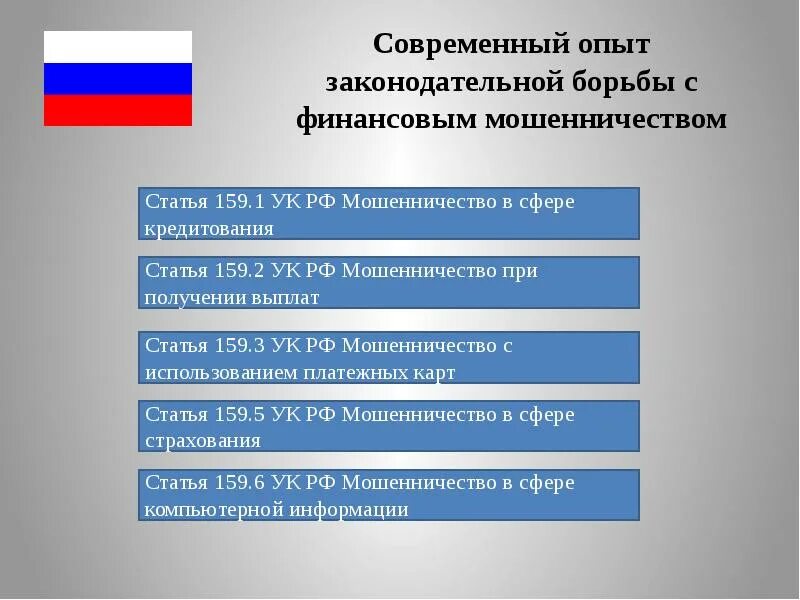 Современный опыт законодательной борьбы с финансовым мошенничеством

Статья 159.1 УК РФ Мошенничество в сфере кредитования

Статья 159.2 УК РФ Мошенничество при получении выплат

Статья 159.3 УК РФ Мошенничество с использованием платежных карт

Статья 159.5 УК РФ Мошенничество в сфере страхования

Статья 159.6 УК РФ Мошенничество в сфере компьютерной информации